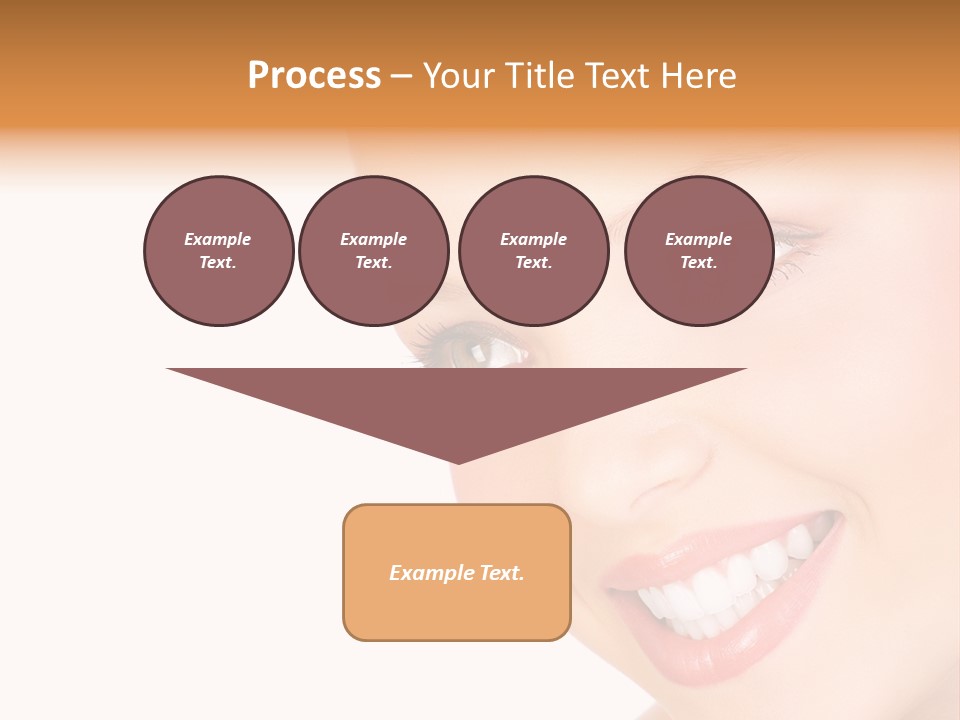 Process – Your Title Text Here

Example Text.

Example Text.

Example Text.

Example Text.

Example Text.